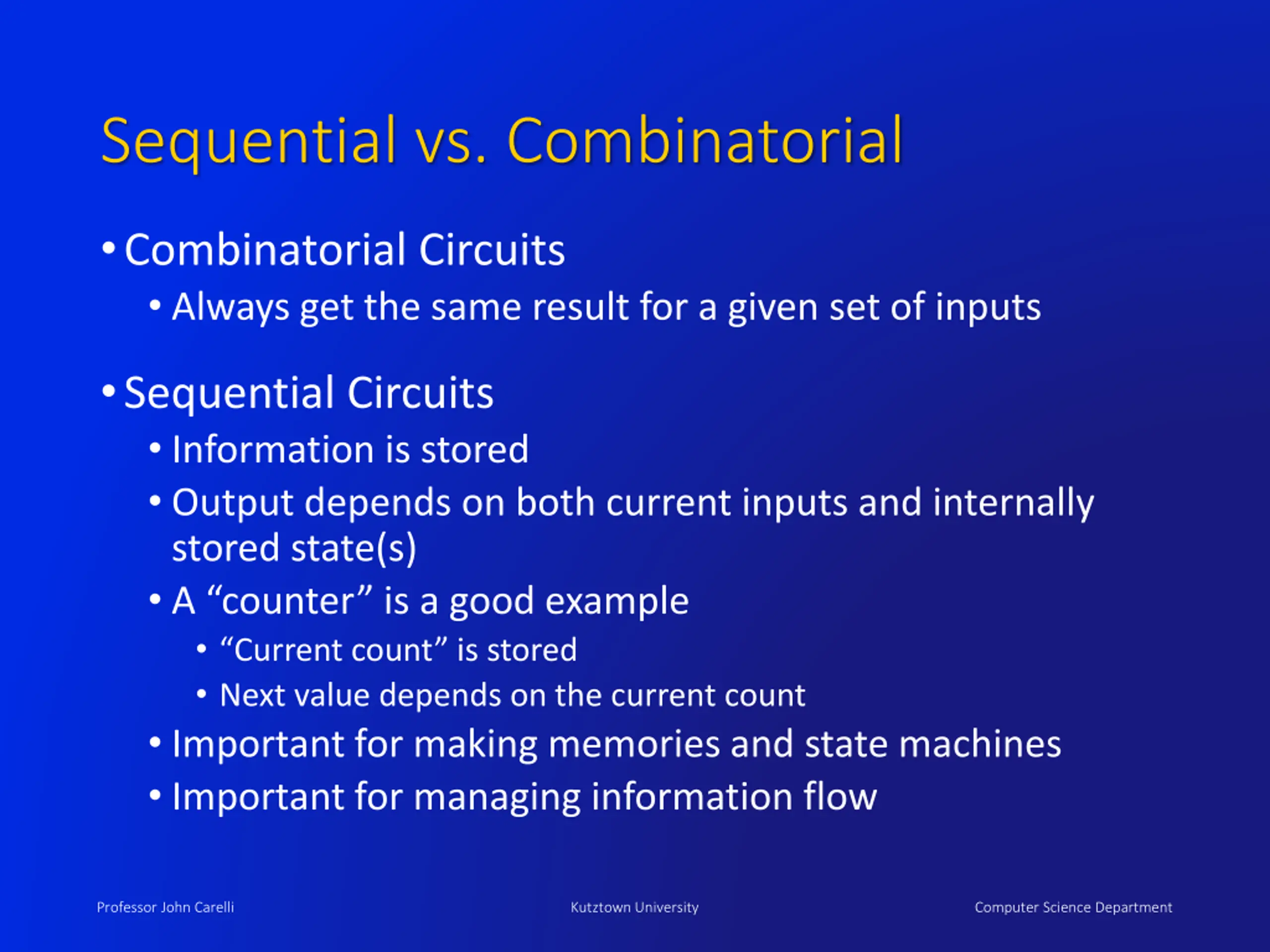 Sequential vs. Combinatorial

• Combinatorial Circuits
  • Always get the same result for a given set of inputs

• Sequential Circuits
  • Information is stored
  • Output depends on both current inputs and internally stored state(s)
  • A “counter” is a good example
    • “Current count” is stored
    • Next value depends on the current count
  • Important for making memories and state machines
  • Important for managing information flow

Professor John Carelli

Kutztown University

Computer Science Department